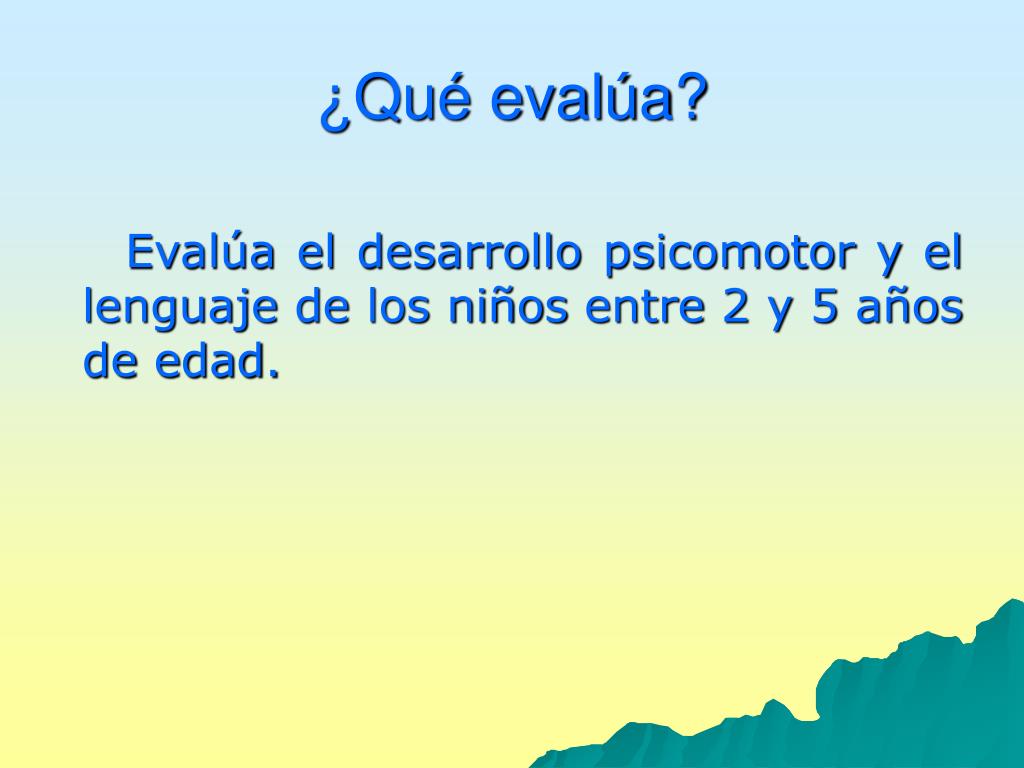 ¿Qué evalúa?

Evalúa el desarrollo psicomotor y el lenguaje de los niños entre 2 y 5 años de edad.